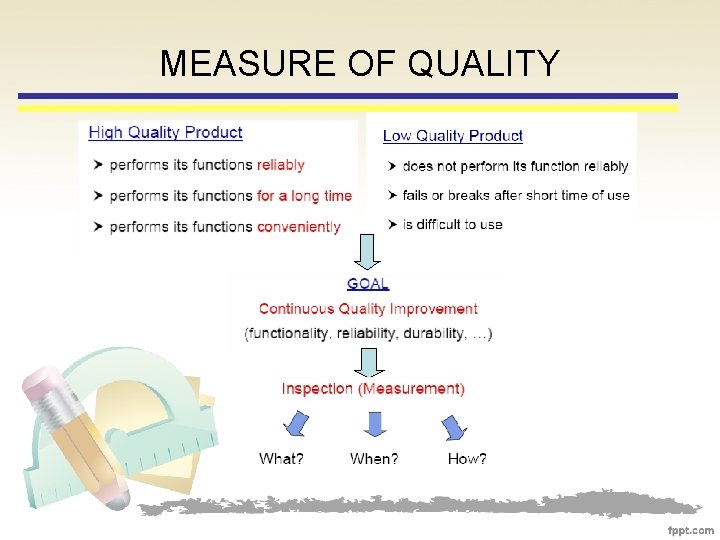 MEASURE OF QUALITY

High Quality Product

➤ performs its functions reliably

➤ performs its functions for a long time

➤ performs its functions conveniently

Low Quality Product

➤ does not perform its function reliably

➤ fails or breaks after short time of use

➤ is difficult to use

GOAL

Continuous Quality Improvement

(functionality, reliability, durability, …)

Inspection (Measurement)

What? When? How?

fppt.com